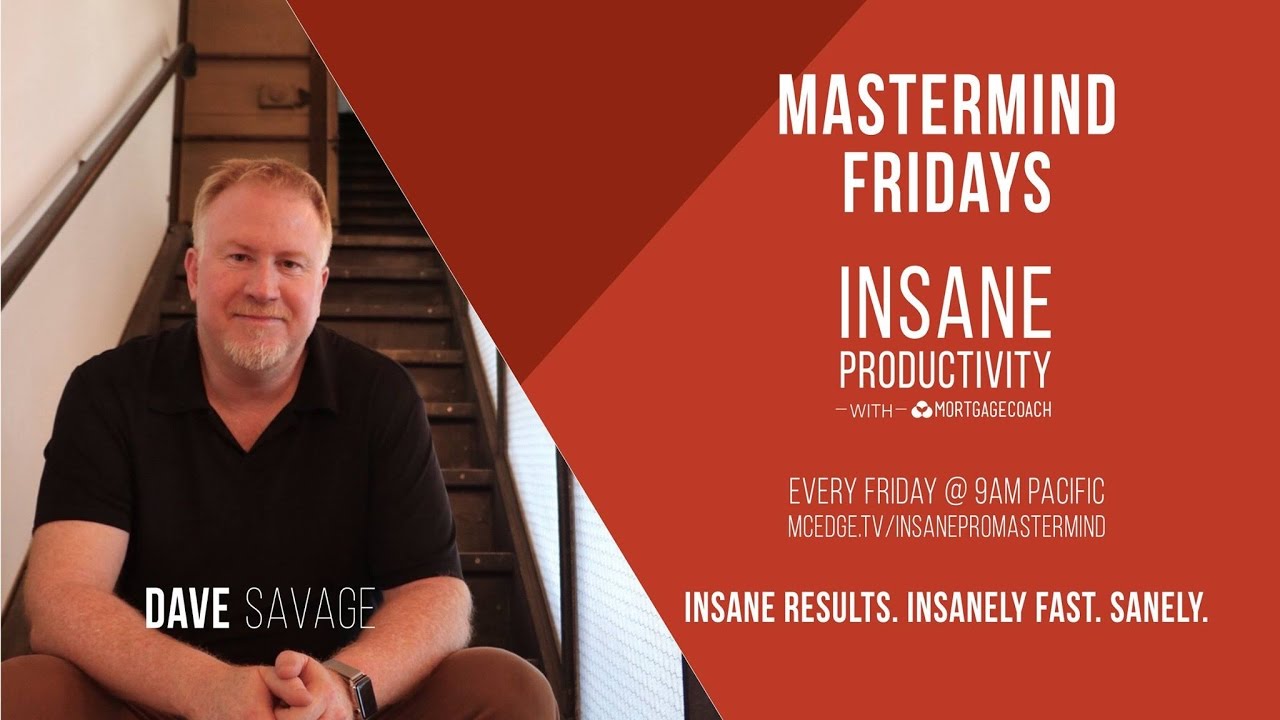 MASTERMIND FRIDAYS

INSANE
PRODUCTIVITY
— WITH — MORTGAGECOACH

EVERY FRIDAY @ 9AM PACIFIC
MCEDGE.TV/INSANEPROMASTERMIND

INSANE RESULTS. INSANELY FAST. SANELY.

DAVE SAVAGE